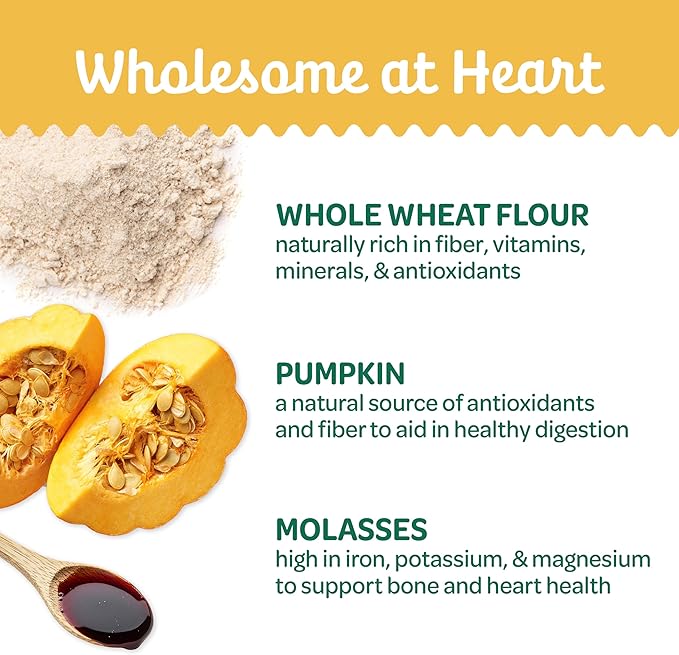 Wholesome at Heart

WHOLE WHEAT FLOUR
naturally rich in fiber, vitamins, minerals, & antioxidants

PUMPKIN
a natural source of antioxidants and fiber to aid in healthy digestion

MOLASSES
high in iron, potassium, & magnesium to support bone and heart health